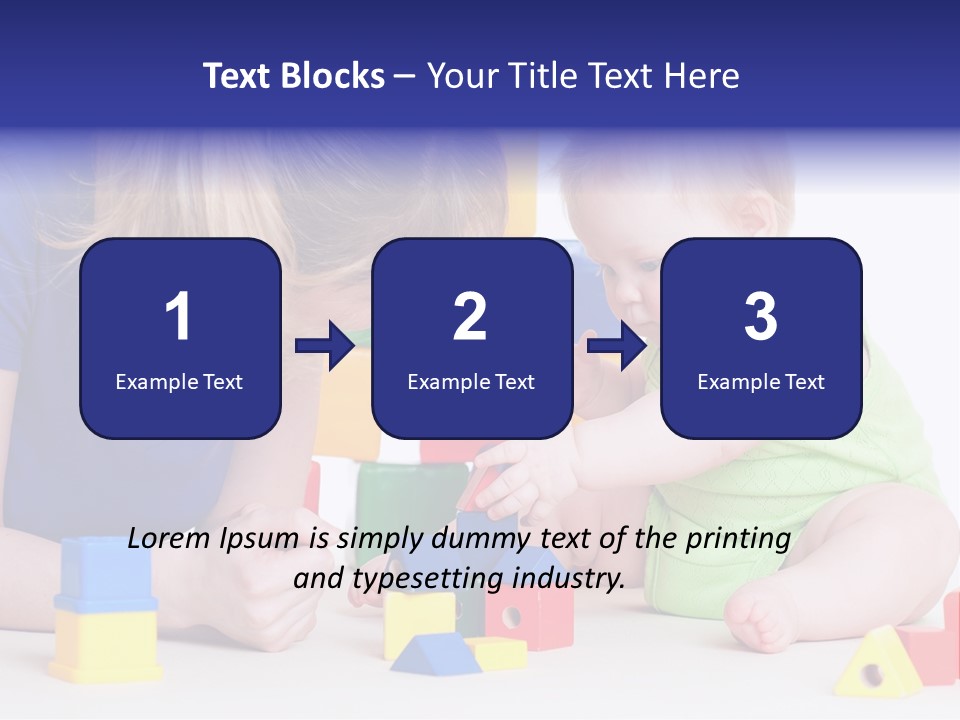 Text Blocks – Your Title Text Here

1
Example Text

2
Example Text

3
Example Text

Lorem Ipsum is simply dummy text of the printing and typesetting industry.